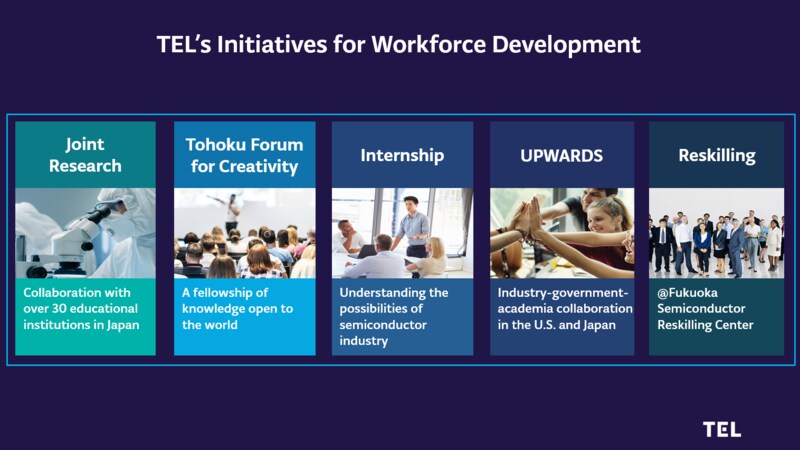 TEL's Initiatives for Workforce Development

Joint Research

Collaboration with over 30 educational institutions in Japan

Tohoku Forum for Creativity

A fellowship of knowledge open to the world

Internship

Understanding the possibilities of semiconductor industry

UPWARDS

Industry-government-academia collaboration in the U.S. and Japan

Reskilling

@Fukuoka Semiconductor Reskilling Center

TEL